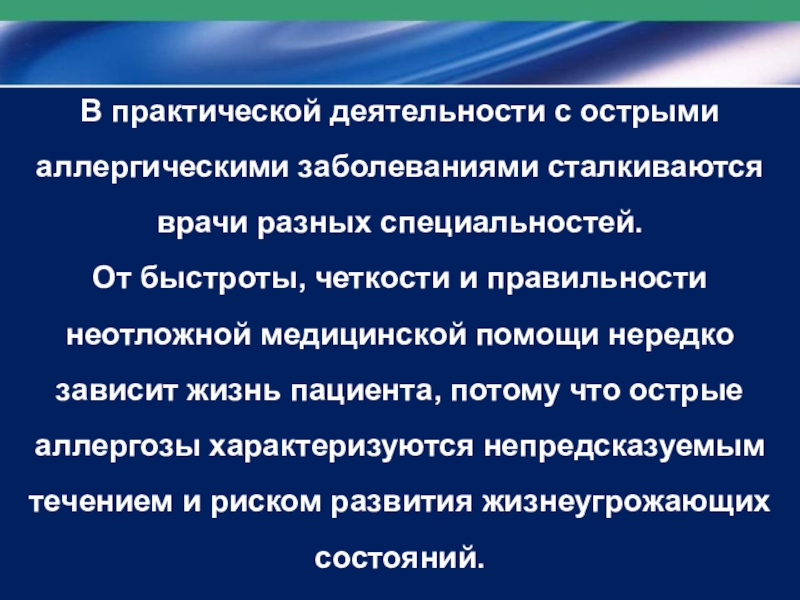 В практической деятельности с острыми аллергическими заболеваниями сталкиваются врачи разных специальностей.

От быстроты, четкости и правильности неотложной медицинской помощи нередко зависит жизнь пациента, потому что острые аллергозы характеризуются непредсказуемым течением и риском развития жизнеугрожающих состояний.